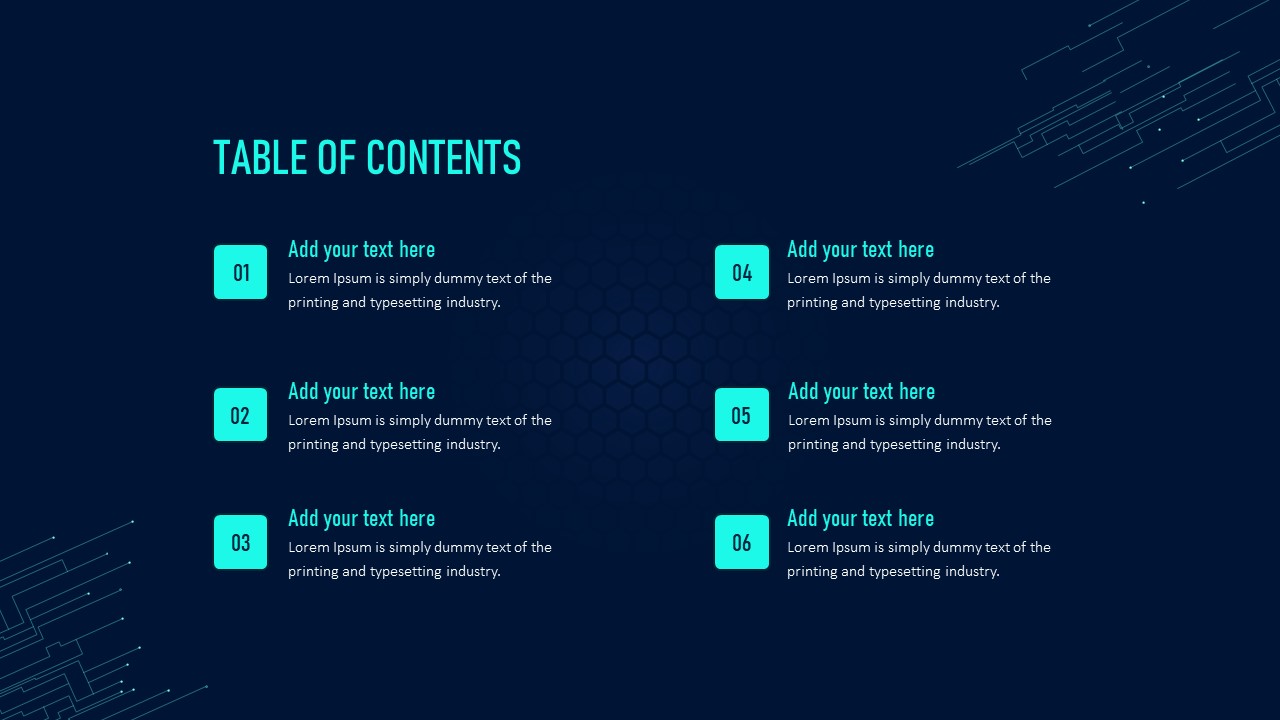 TABLE OF CONTENTS

01

Add your text here

Lorem Ipsum is simply dummy text of the printing and typesetting industry.

02

Add your text here

Lorem Ipsum is simply dummy text of the printing and typesetting industry.

03

Add your text here

Lorem Ipsum is simply dummy text of the printing and typesetting industry.

04

Add your text here

Lorem Ipsum is simply dummy text of the printing and typesetting industry.

05

Add your text here

Lorem Ipsum is simply dummy text of the printing and typesetting industry.

06

Add your text here

Lorem Ipsum is simply dummy text of the printing and typesetting industry.